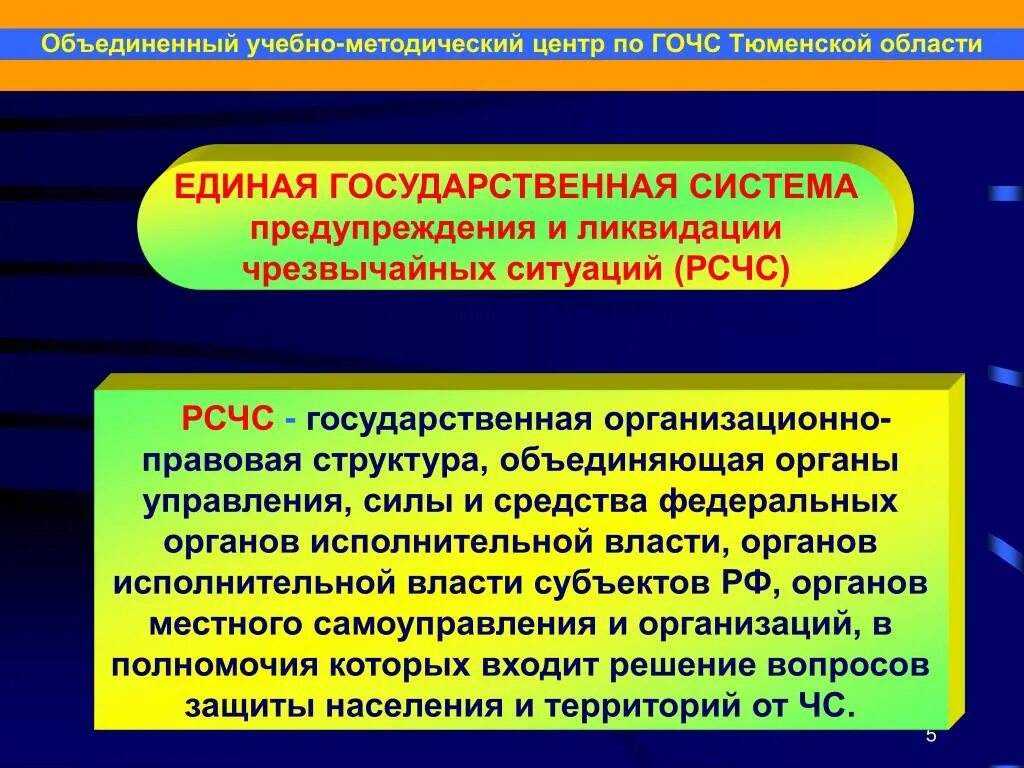 Объединенный учебно-методический центр по ГОЧС Тюменской области

ЕДИНАЯ ГОСУДАРСТВЕННАЯ СИСТЕМА предупреждения и ликвидации чрезвычайных ситуаций (РСЧС)

РСЧС - государственная организационно-правовая структура, объединяющая органы управления, силы и средства федеральных органов исполнительной власти, органов исполнительной власти субъектов РФ, органов местного самоуправления и организаций, в полномочия которых входит решение вопросов защиты населения и территорий от ЧС.

5